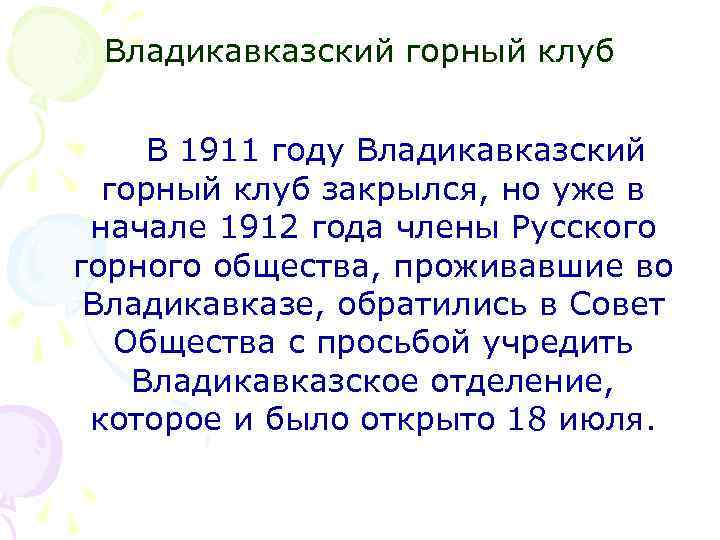 Владикавказский горный клуб

В 1911 году Владикавказский горный клуб закрылся, но уже в начале 1912 года члены Русского горного общества, проживавшие во Владикавказе, обратились в Совет Общества с просьбой учредить Владикавказское отделение, которое и было открыто 18 июля.